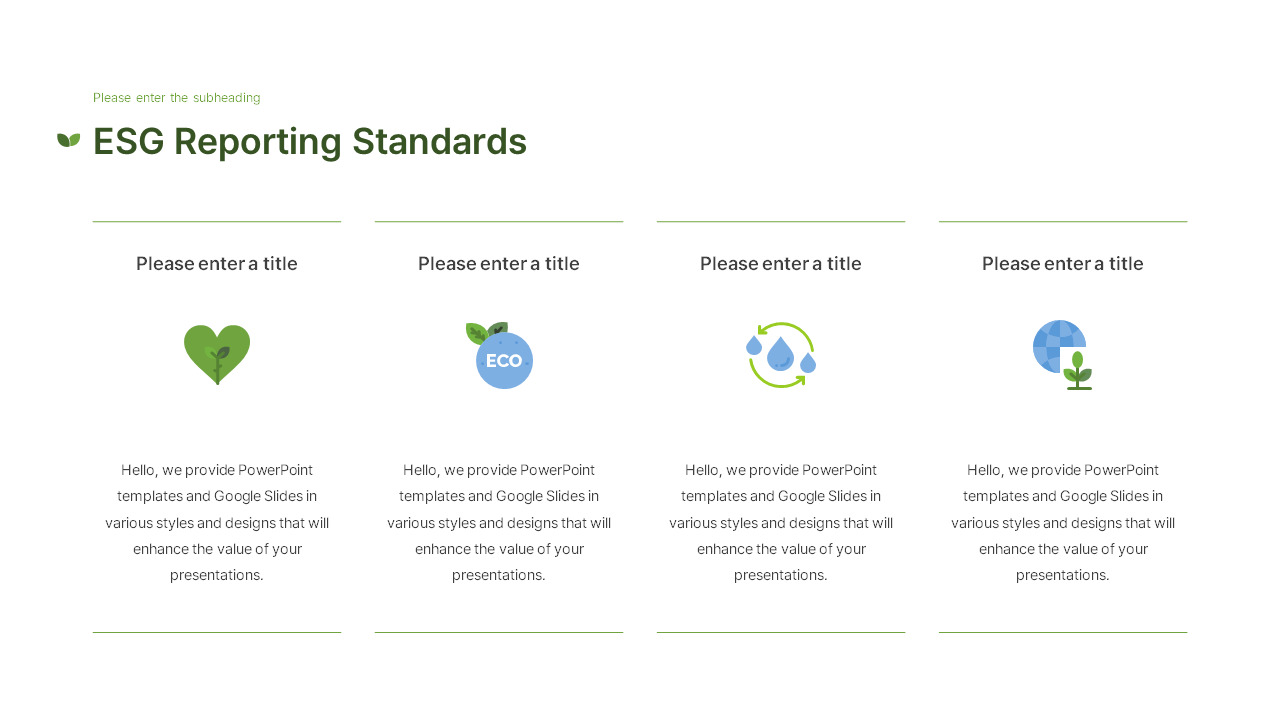 Please enter the subheading

ESG Reporting Standards

Please enter a title

Hello, we provide PowerPoint templates and Google Slides in various styles and designs that will enhance the value of your presentations.

Please enter a title

ECO

Hello, we provide PowerPoint templates and Google Slides in various styles and designs that will enhance the value of your presentations.

Please enter a title

Hello, we provide PowerPoint templates and Google Slides in various styles and designs that will enhance the value of your presentations.

Please enter a title

Hello, we provide PowerPoint templates and Google Slides in various styles and designs that will enhance the value of your presentations.